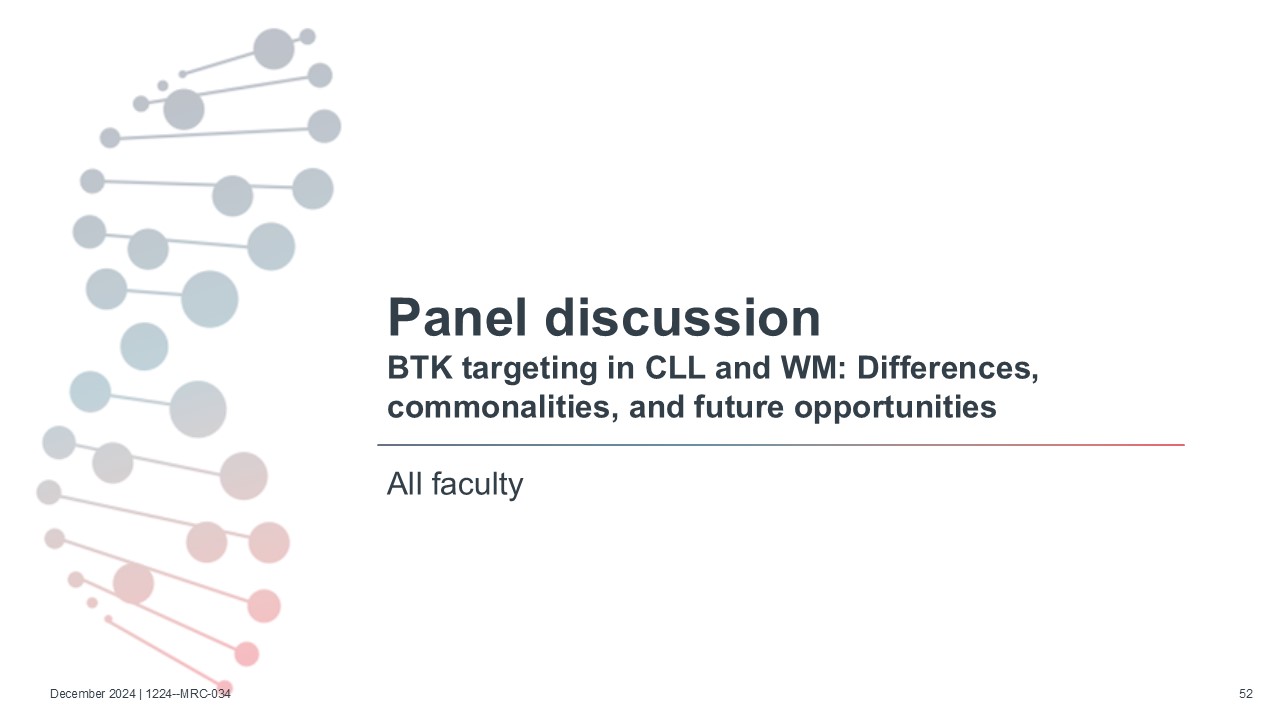 Panel discussion
BTK targeting in CLL and WM: Differences, commonalities, and future opportunities

All faculty

December 2024 | 1224--MRC-034

52